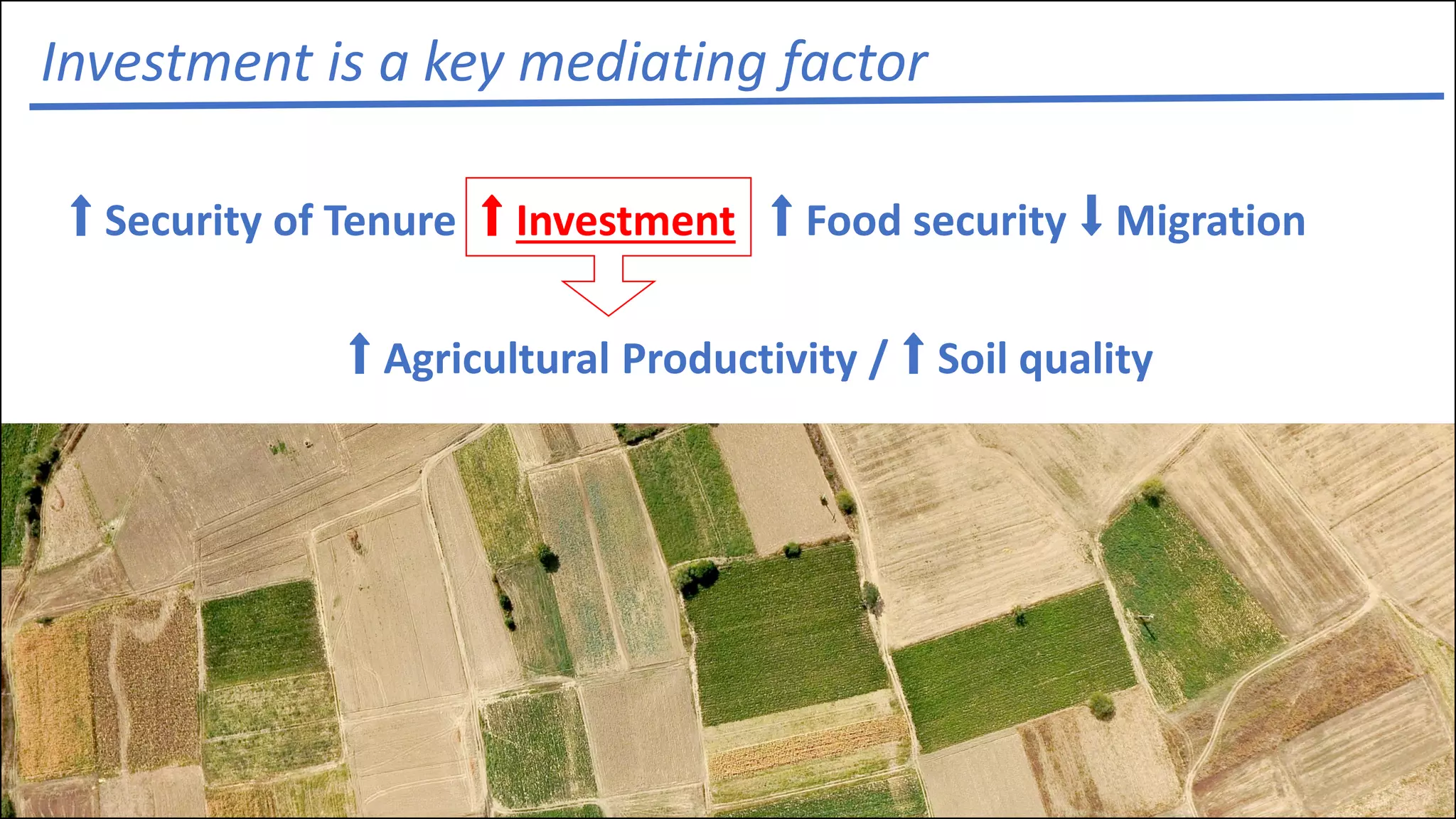 Investment is a key mediating factor

↑ Security of Tenure ↑ Investment ↑ Food security ↓ Migration

↑ Agricultural Productivity / ↑ Soil quality